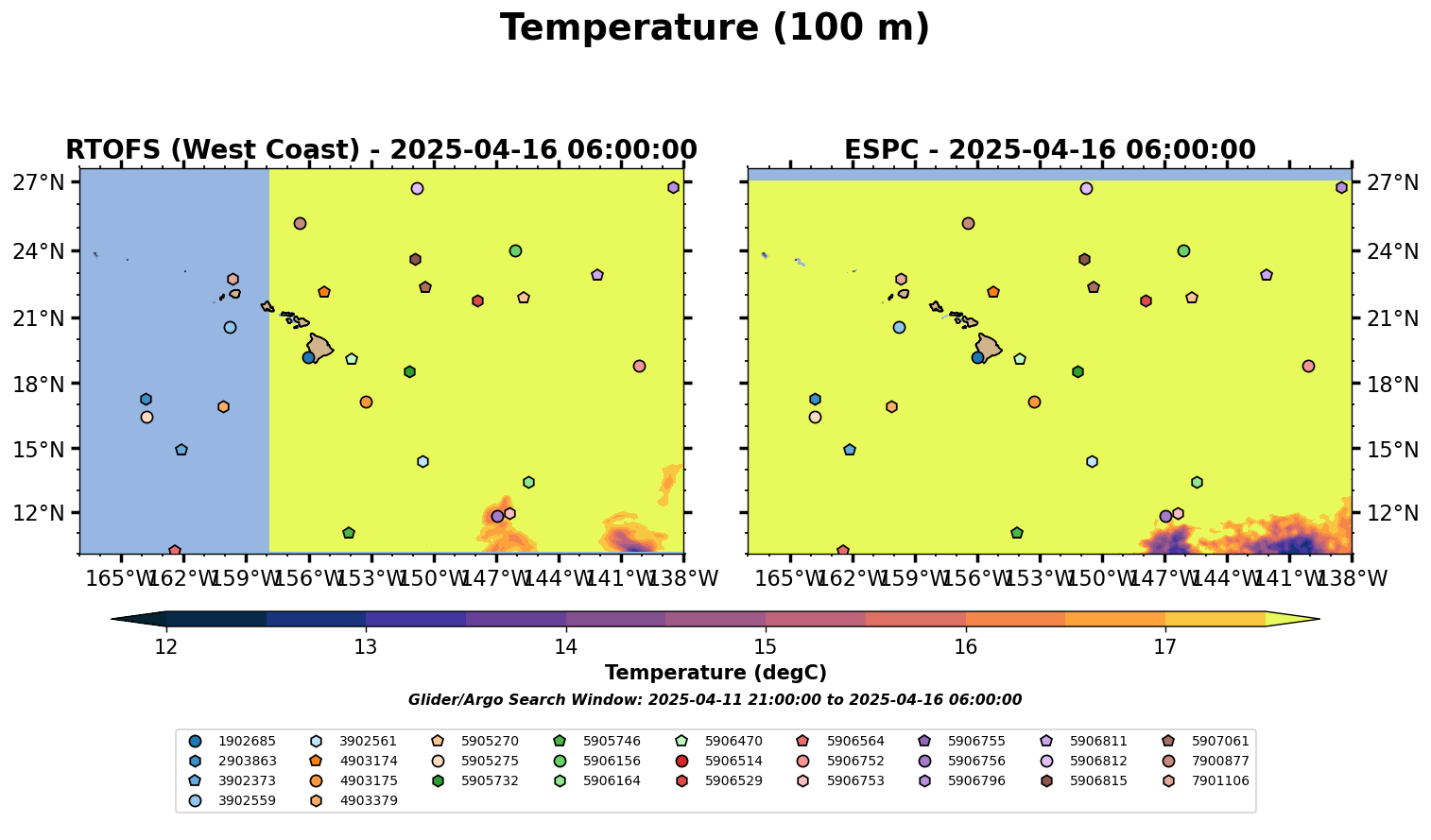 Temperature (100 m)

RTOFS (West Coast) - 2025-04-16 06:00:00

27°N
24°N
21°N
18°N
15°N
12°N

165°W 162°W 159°W 156°W 153°W 150°W 147°W 144°W 141°W 138°W

ESPC - 2025-04-16 06:00:00

27°N
24°N
21°N
18°N
15°N
12°N

165°W 162°W 159°W 156°W 153°W 150°W 147°W 144°W 141°W 138°W

12 13 14 15 16 17

Temperature (degC)

Glider/Argo Search Window: 2025-04-11 21:00:00 to 2025-04-16 06:00:00

1902685
2903863
3902373
3902559
3902561
4903174
4903175
4903379
5905270
5905275
5905732
5905746
5906156
5906164
5906470
5906514
5906529
5906564
5906752
5906753
5906755
5906756
5906796
5906811
5906812
5906815
5907061
7900877
7901106